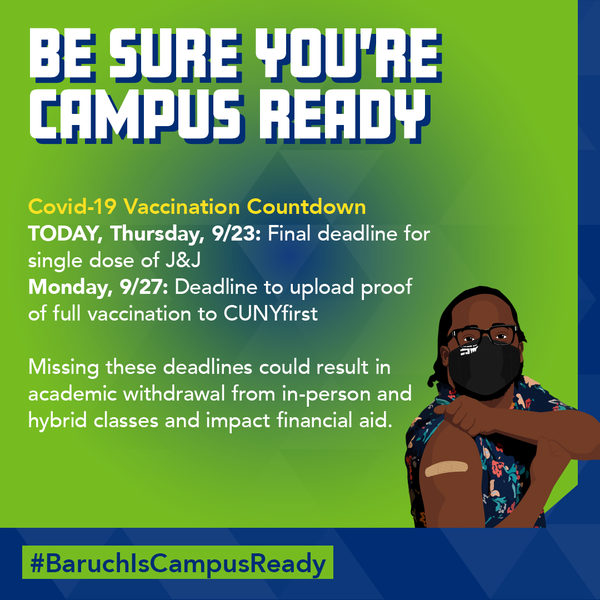 BE SURE YOU'RE CAMPUS READY

Covid-19 Vaccination Countdown
TODAY, Thursday, 9/23: Final deadline for single dose of J&J
Monday, 9/27: Deadline to upload proof of full vaccination to CUNYfirst

Missing these deadlines could result in academic withdrawal from in-person and hybrid classes and impact financial aid.

#BaruchIsCampusReady